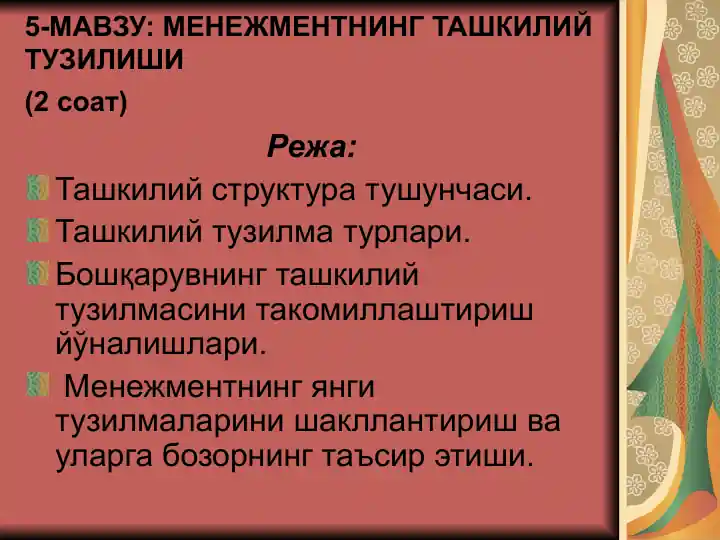 5-МАВЗУ: МЕНЕЖМЕНТНИНГ ТАШКИЛИЙ ТУЗИЛИШИ

(2 соат)

Режа:

Ташкилий структура тушунчаси.

Ташкилий тузилма турлари.

Бошқарувнинг ташкилий тузилмасини такомиллаштириш йўналишлари.

Менежментнинг янги тузилмаларини шакллантириш ва уларга бозорнинг таъсир этиши.